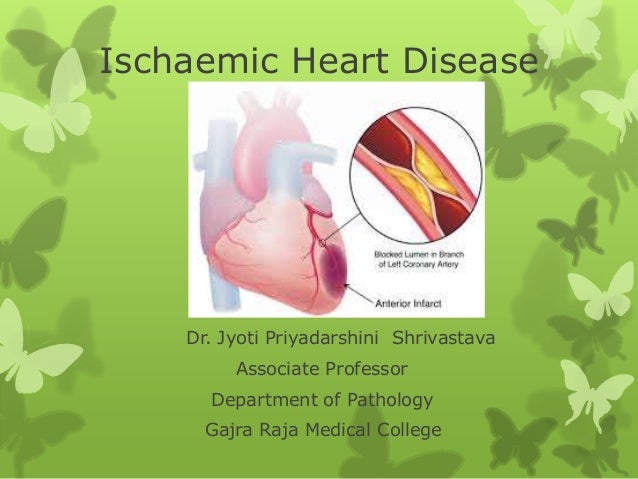 Ischaemic Heart Disease

Blocked Lumen in Branch of Left Coronary Artery

Anterior Infarct

Dr. Jyoti Priyadarshini Shrivastava
Associate Professor
Department of Pathology
Gajra Raja Medical College